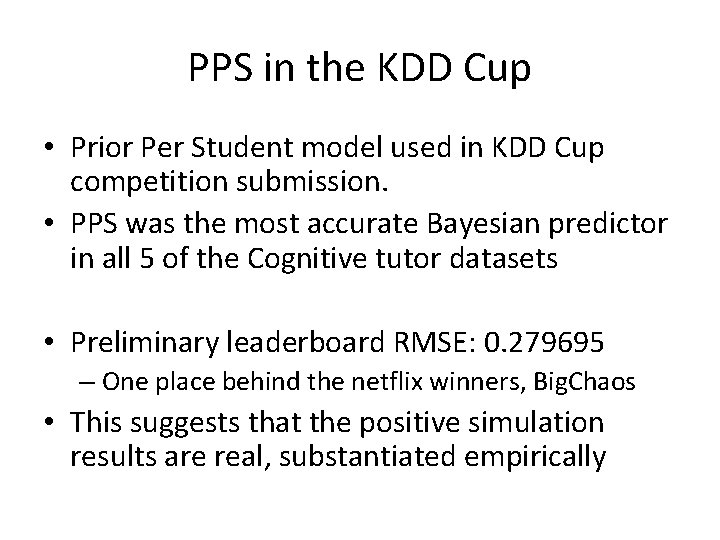 PPS in the KDD Cup

• Prior Per Student model used in KDD Cup competition submission.
• PPS was the most accurate Bayesian predictor in all 5 of the Cognitive tutor datasets

• Preliminary leaderboard RMSE: 0.279695
– One place behind the netflix winners, BigChaos
• This suggests that the positive simulation results are real, substantiated empirically